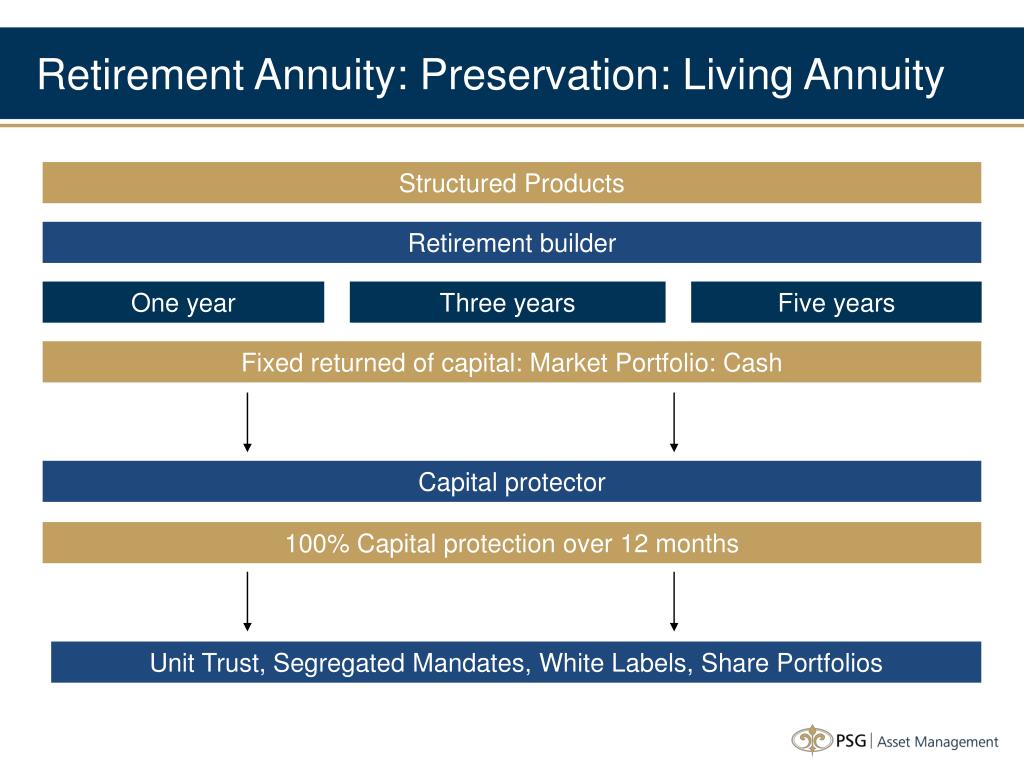 Retirement Annuity: Preservation: Living Annuity

Structured Products

Retirement builder

One year

Three years

Five years

Fixed returned of capital: Market Portfolio: Cash

Capital protector

100% Capital protection over 12 months

Unit Trust, Segregated Mandates, White Labels, Share Portfolios

PSG | Asset Management